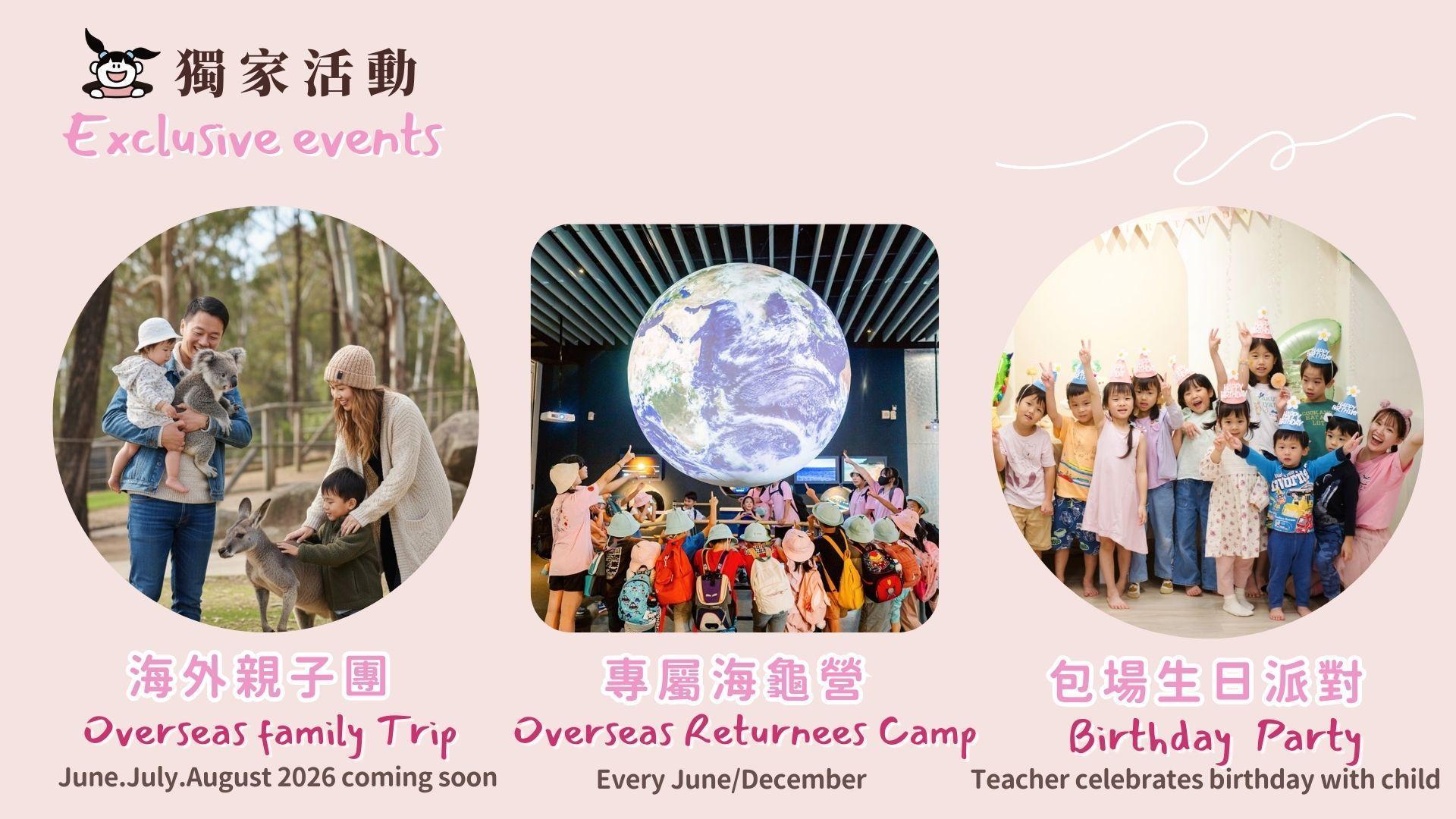 獨家活動
Exclusive events

海外親子團
Overseas family Trip
June.July.August 2026 coming soon

專屬海龜營
Overseas Returnees Camp
Every June/December

包場生日派對
Birthday Party
Teacher celebrates birthday with child